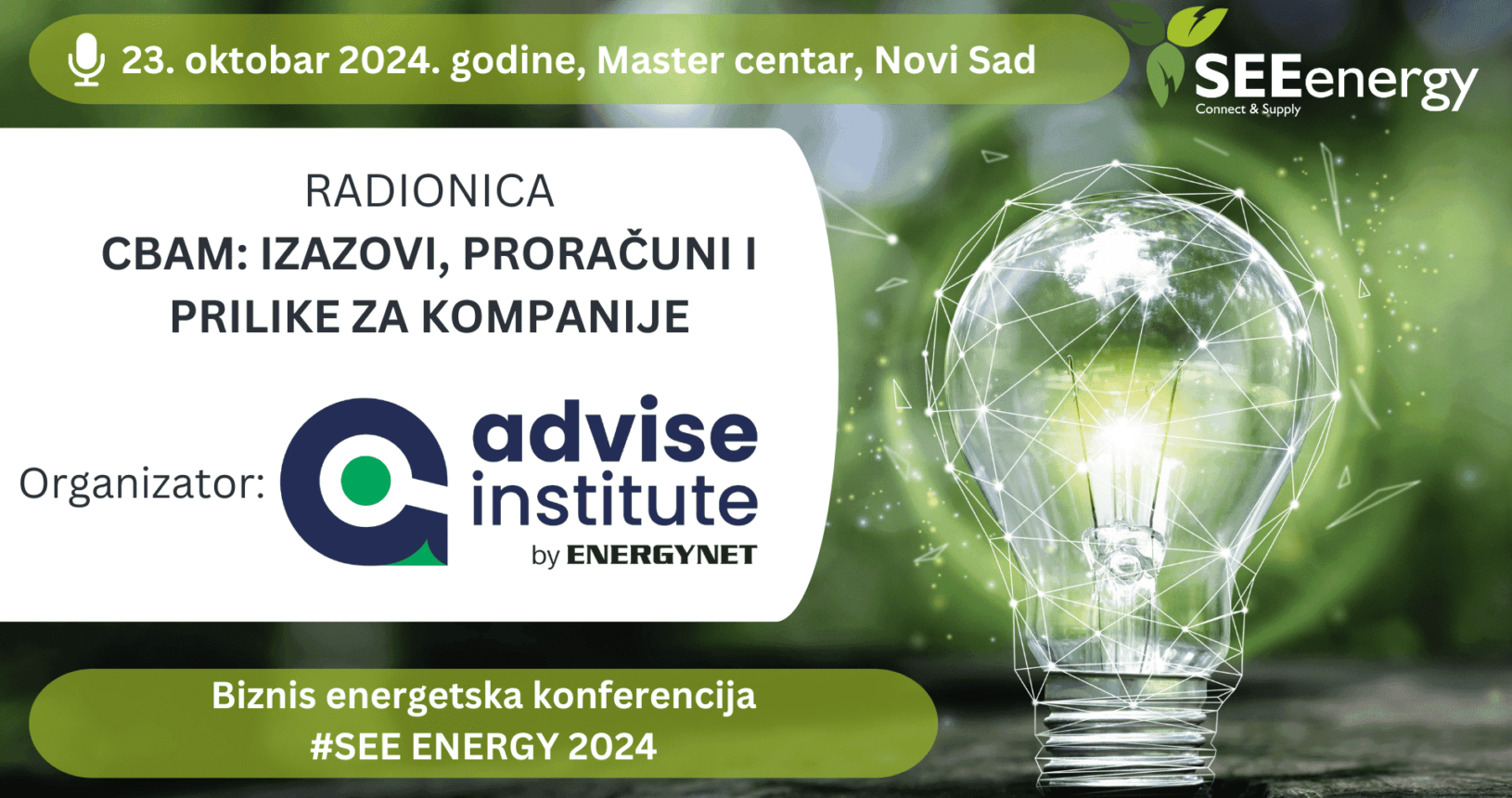 23. oktobar 2024. godine, Master centar, Novi Sad

SEEenergy
Connect & Supply

RADIONICA
CBAM: IZAZOVI, PRORAČUNI I PRILIKE ZA KOMPANIJE

Organizator: advise institute by ENERGYNET

Biznis energetska konferencija
#SEE ENERGY 2024